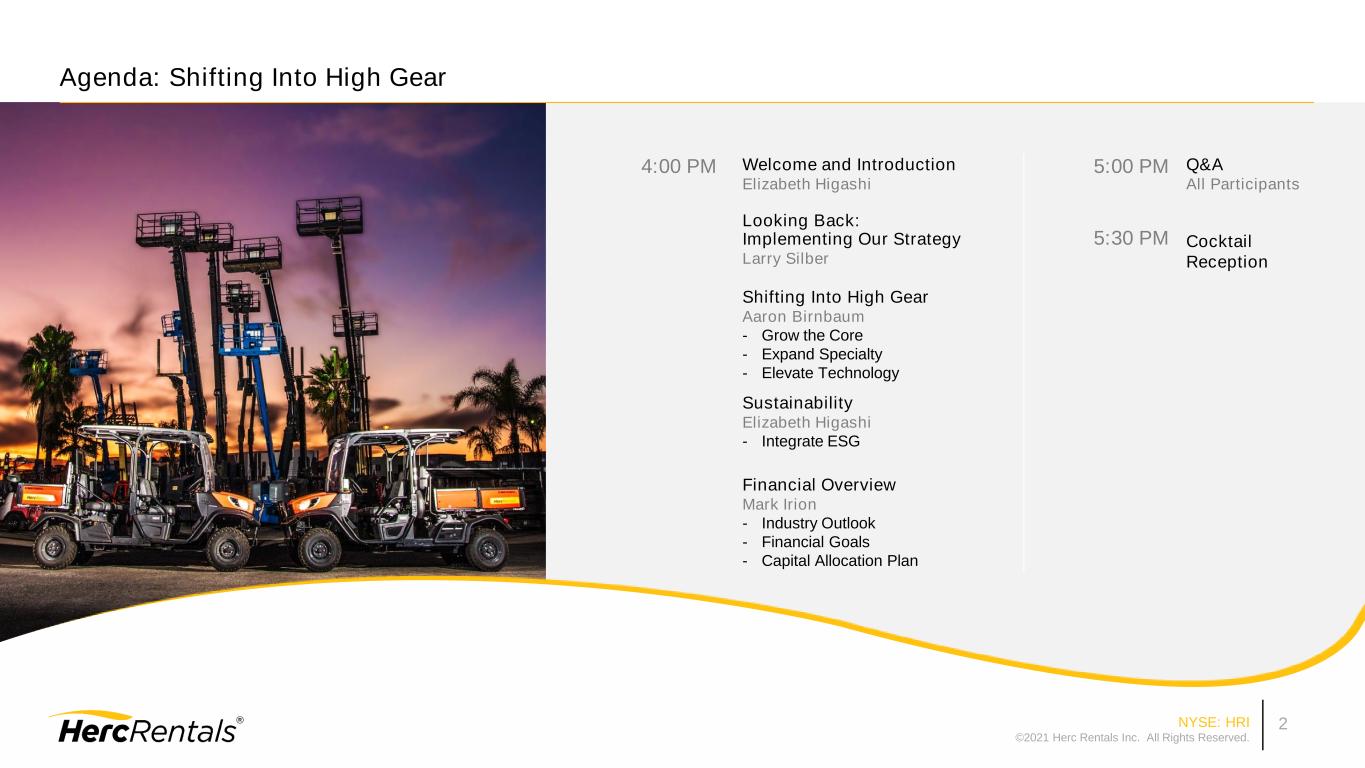 Agenda: Shifting Into High Gear

4:00 PM Welcome and Introduction
Elizabeth Higashi

Looking Back: Implementing Our Strategy
Larry Silber

Shifting Into High Gear
Aaron Birnbaum
- Grow the Core
- Expand Specialty
- Elevate Technology

Sustainability
Elizabeth Higashi
- Integrate ESG

Financial Overview
Mark Irion
- Industry Outlook
- Financial Goals
- Capital Allocation Plan

5:00 PM Q&A
All Participants

5:30 PM Cocktail Reception

HercRentals®

NYSE: HRI
©2021 Herc Rentals Inc. All Rights Reserved.
2